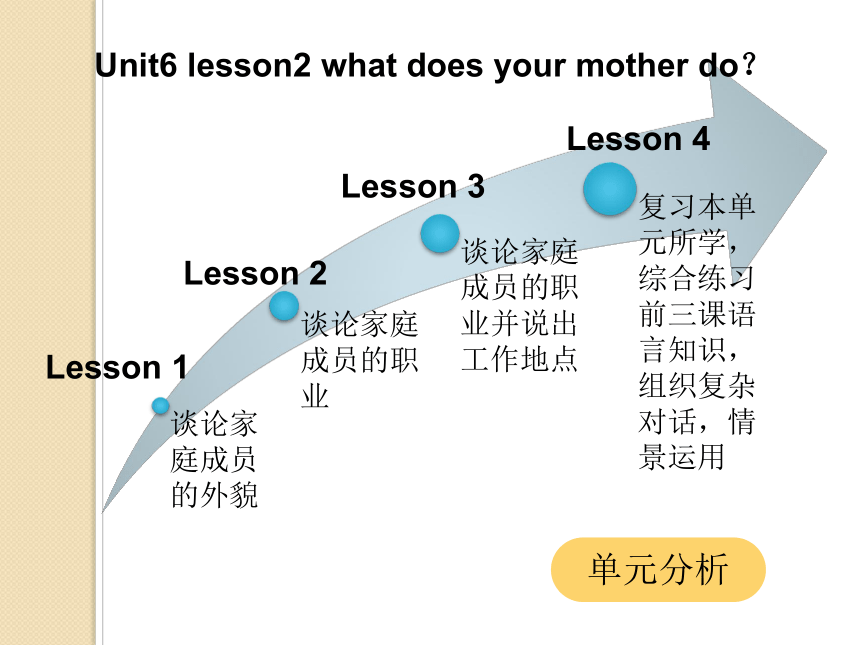 Unit6 lesson2 what does your mother do？

Lesson 1

谈论家庭成员的外貌

Lesson 2

谈论家庭成员的职业

Lesson 3

谈论家庭成员的职业并说出工作地点

Lesson 4

复习本单元所学，综合练习前三课语言知识，组织复杂对话，情景运用

单元分析